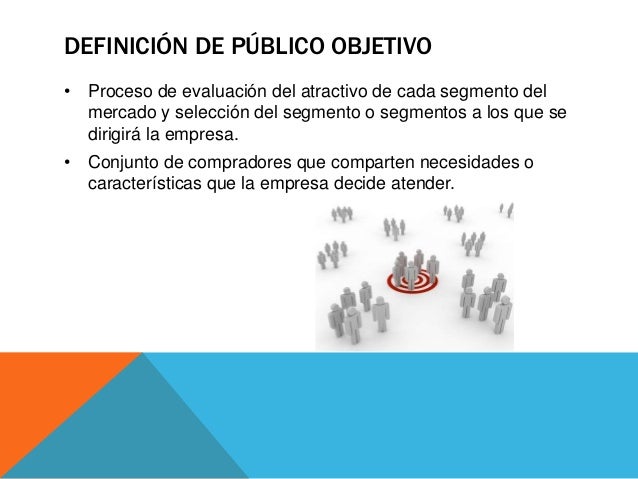 DEFINICIÓN DE PÚBLICO OBJETIVO

• Proceso de evaluación del atractivo de cada segmento del mercado y selección del segmento o segmentos a los que se dirigirá la empresa.

• Conjunto de compradores que comparten necesidades o características que la empresa decide atender.